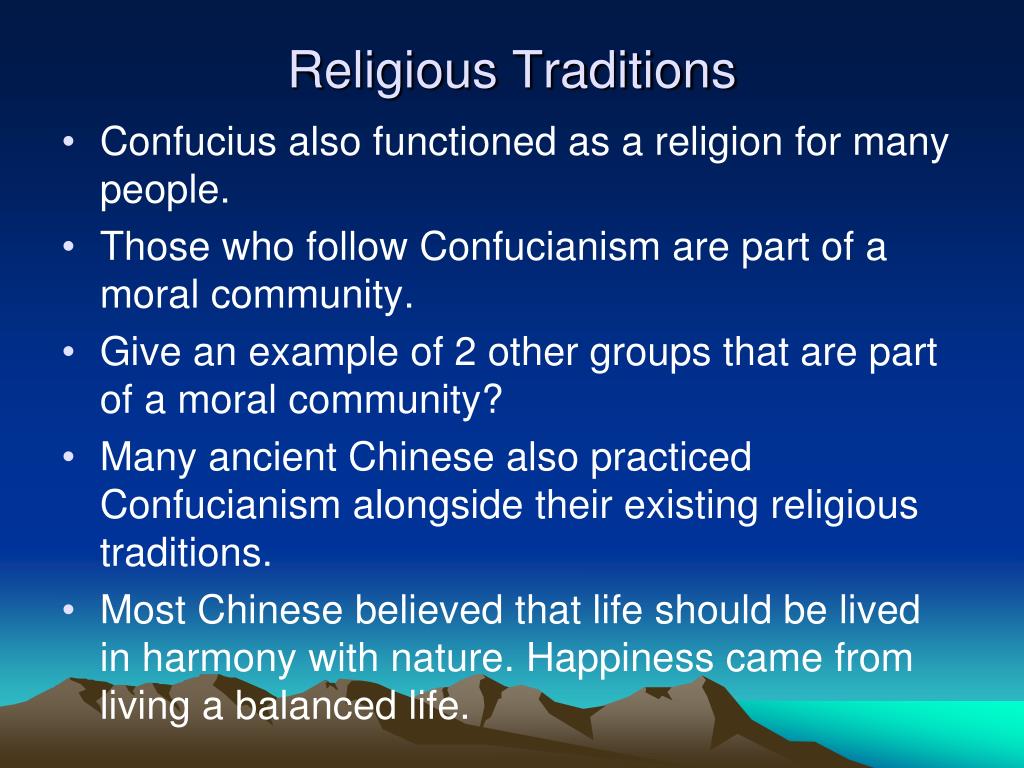 Religious Traditions

• Confucius also functioned as a religion for many people.
• Those who follow Confucianism are part of a moral community.
• Give an example of 2 other groups that are part of a moral community?
• Many ancient Chinese also practiced Confucianism alongside their existing religious traditions.
• Most Chinese believed that life should be lived in harmony with nature. Happiness came from living a balanced life.